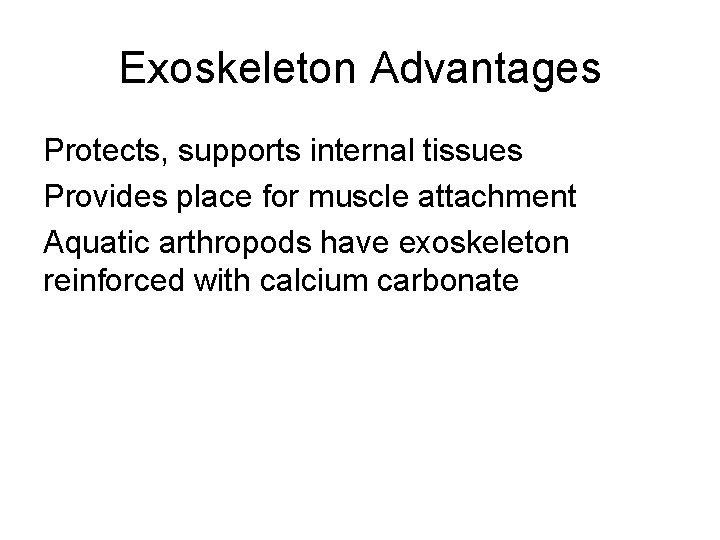 Exoskeleton Advantages

Protects, supports internal tissues

Provides place for muscle attachment

Aquatic arthropods have exoskeleton reinforced with calcium carbonate